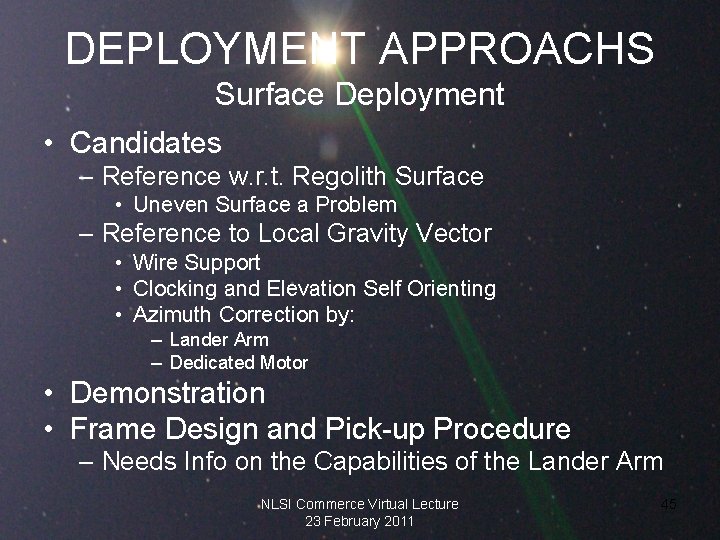 DEPLOYMENT APPROACHS
Surface Deployment

• Candidates
– Reference w.r.t. Regolith Surface
• Uneven Surface a Problem
– Reference to Local Gravity Vector
• Wire Support
• Clocking and Elevation Self Orienting
• Azimuth Correction by:
– Lander Arm
– Dedicated Motor
• Demonstration
• Frame Design and Pick-up Procedure
– Needs Info on the Capabilities of the Lander Arm

NLSI Commerce Virtual Lecture
23 February 2011

45